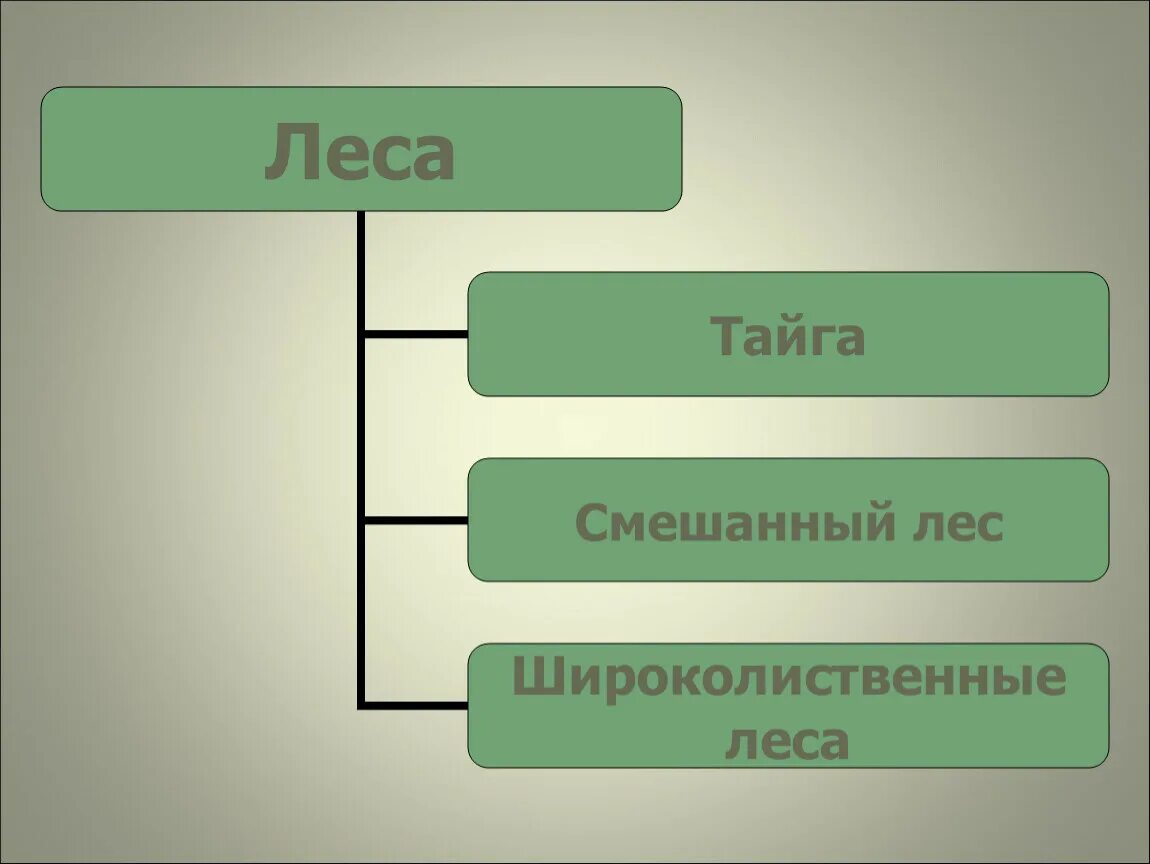 Леса

Тайга

Смешанный лес

Широколиственные леса